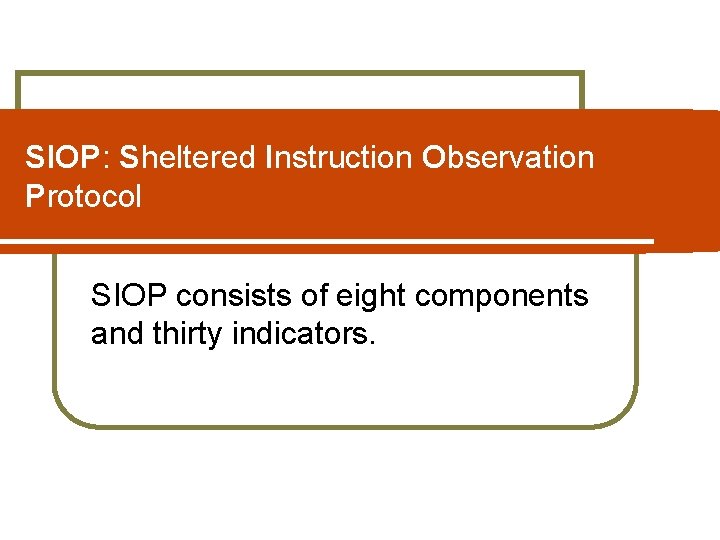 SIOP: Sheltered Instruction Observation Protocol

SIOP consists of eight components and thirty indicators.